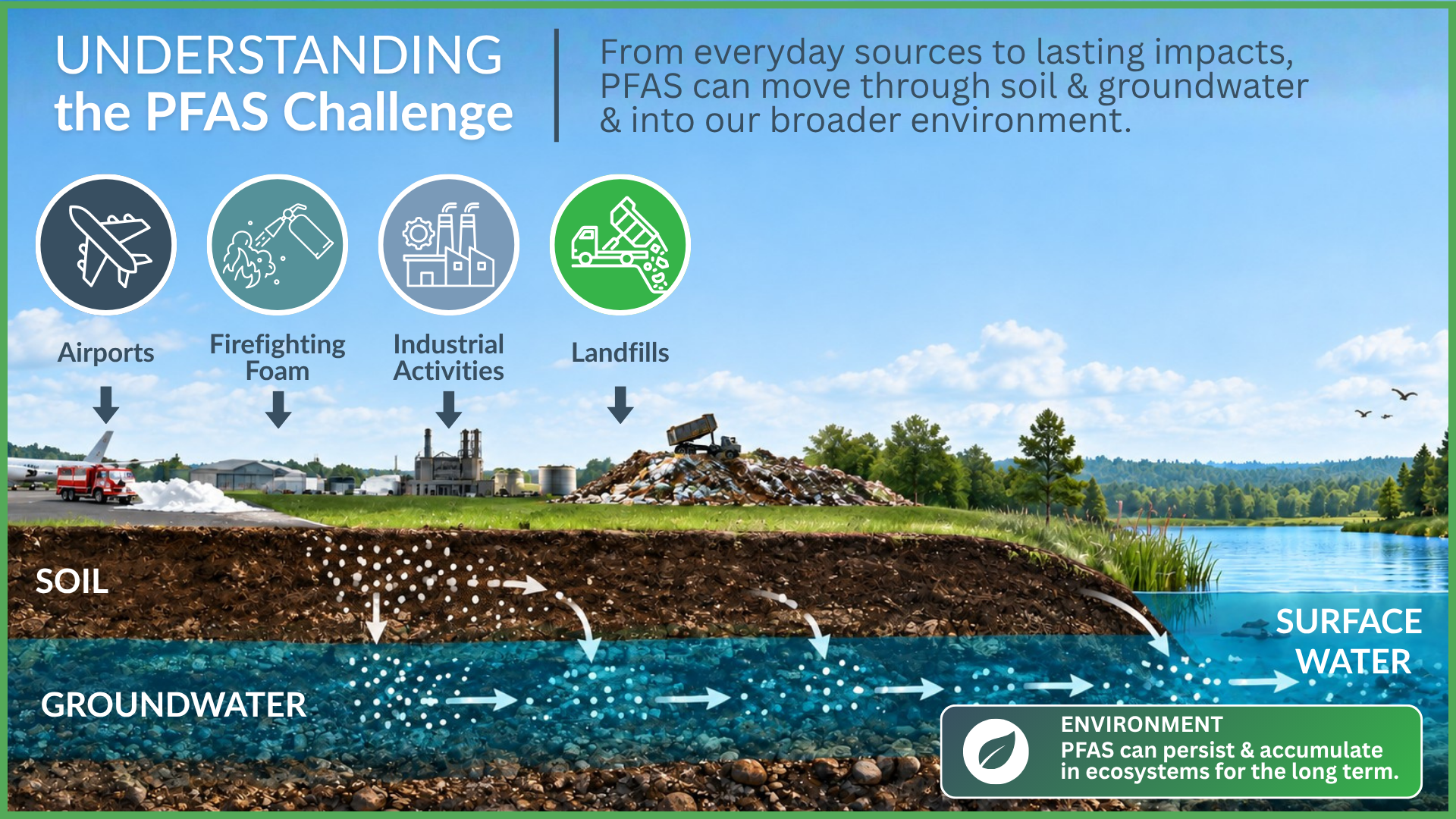 UNDERSTANDING the PFAS Challenge

From everyday sources to lasting impacts, PFAS can move through soil & groundwater & into our broader environment.

Airports

Firefighting Foam

Industrial Activities

Landfills

SOIL

GROUNDWATER

SURFACE WATER

ENVIRONMENT
PFAS can persist & accumulate in ecosystems for the long term.